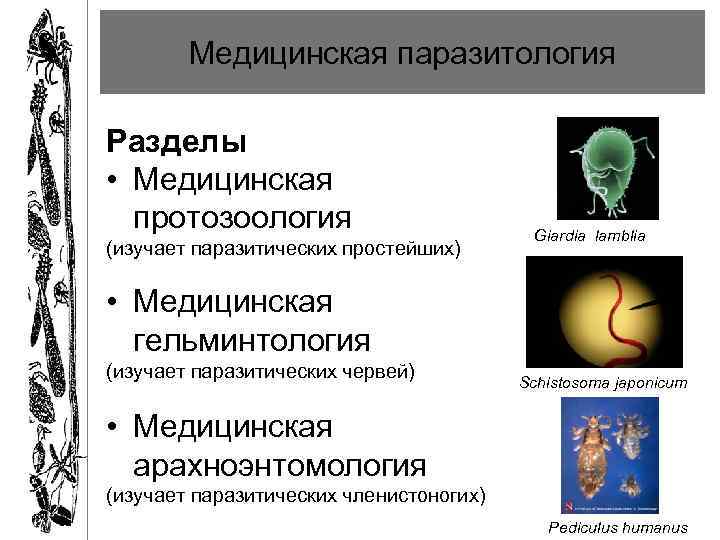 Медицинская паразитология

Разделы

• Медицинская протозоология
(изучает паразитических простейших)

• Медицинская гельминтология
(изучает паразитических червей)

• Медицинская арахноэнтомология
(изучает паразитических членистоногих)

Giardia lamblia

Schistosoma japonicum

Pediculus humanus